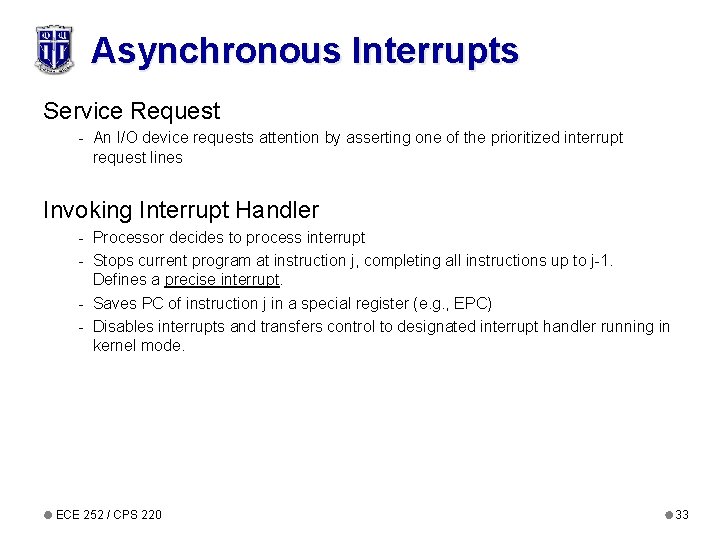 Asynchronous Interrupts

Service Request

- An I/O device requests attention by asserting one of the prioritized interrupt request lines

Invoking Interrupt Handler

- Processor decides to process interrupt
- Stops current program at instruction j, completing all instructions up to j-1. Defines a precise interrupt.
- Saves PC of instruction j in a special register (e.g., EPC)
- Disables interrupts and transfers control to designated interrupt handler running in kernel mode.

ECE 252 / CPS 220

33